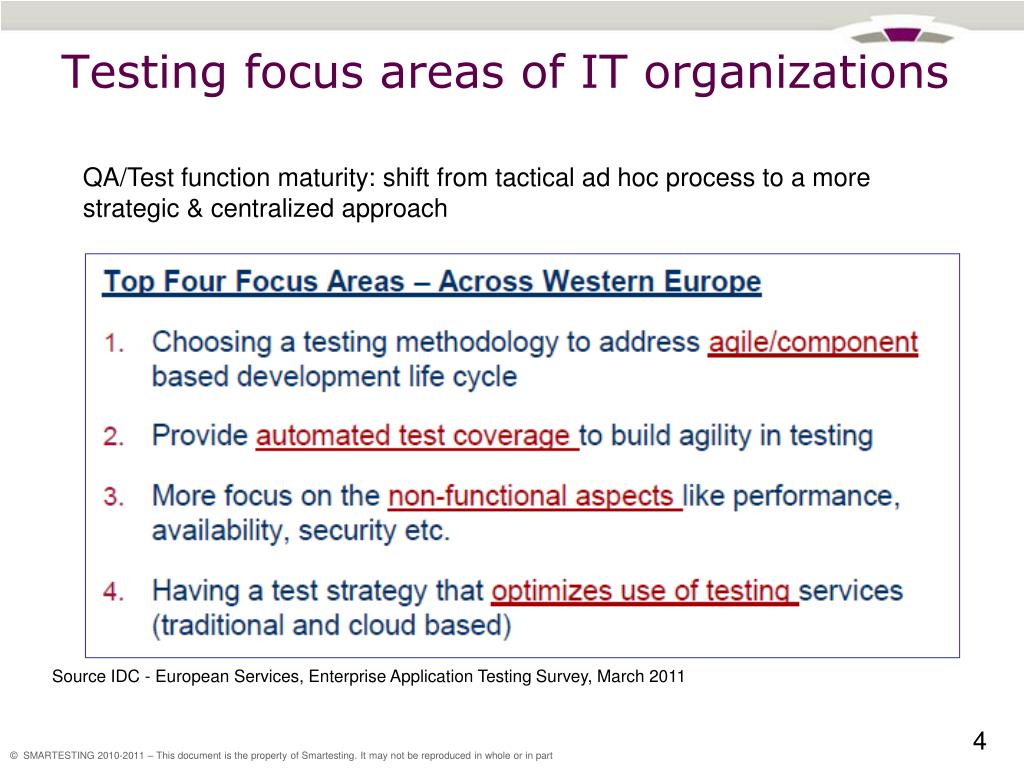 Testing focus areas of IT organizations

QA/Test function maturity: shift from tactical ad hoc process to a more strategic & centralized approach

Top Four Focus Areas – Across Western Europe

1. Choosing a testing methodology to address agile/component based development life cycle

2. Provide automated test coverage to build agility in testing

3. More focus on the non-functional aspects like performance, availability, security etc.

4. Having a test strategy that optimizes use of testing services (traditional and cloud based)

Source IDC - European Services, Enterprise Application Testing Survey, March 2011

4

© SMARTESTING 2010-2011 – This document is the property of Smartesting. It may not be reproduced in whole or in part